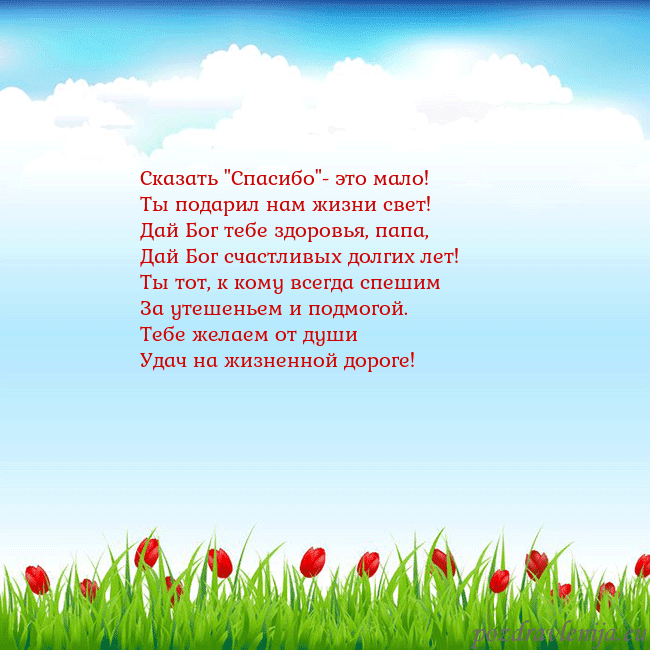 Сказать "Спасибо"- это мало!
Ты подарил нам жизни свет!
Дай Бог тебе здоровья, папа,
Дай Бог счастливых долгих лет!
Ты тот, к кому всегда спешим
За утешеньем и подмогой.
Тебе желаем от души
Удач на жизненной дороге!

pozdravlenija.eu